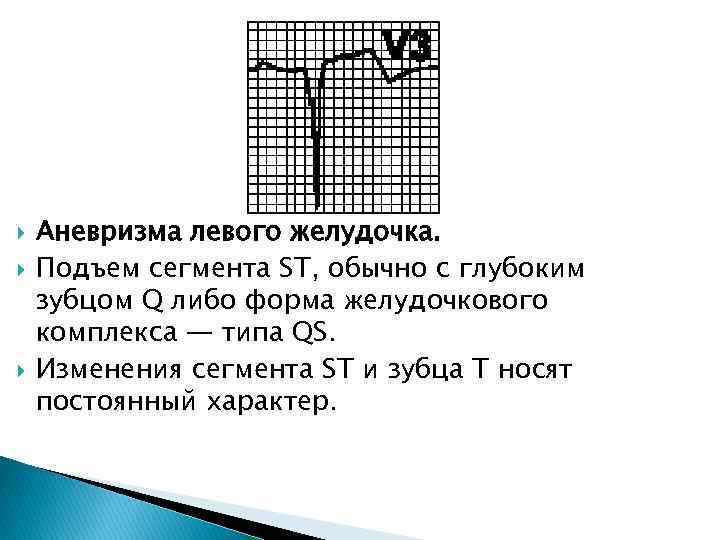 V3

Аневризма левого желудочка.

Подъем сегмента ST, обычно с глубоким зубцом Q либо форма желудочкового комплекса — типа QS.

Изменения сегмента ST и зубца T носят постоянный характер.